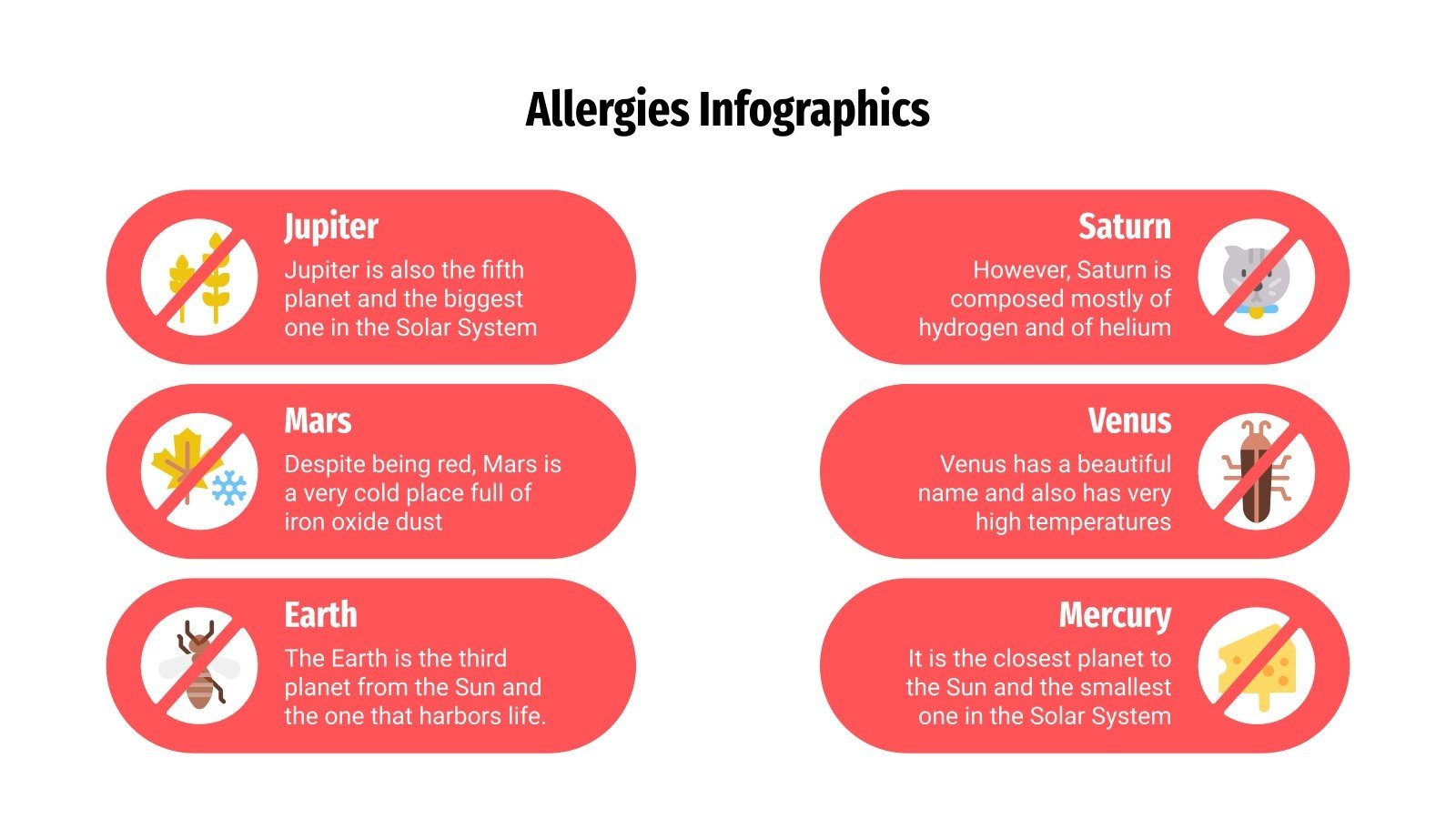 Allergies Infographics

Jupiter
Jupiter is also the fifth planet and the biggest one in the Solar System

Mars
Despite being red, Mars is a very cold place full of iron oxide dust

Earth
The Earth is the third planet from the Sun and the one that harbors life.

Saturn
However, Saturn is composed mostly of hydrogen and of helium

Venus
Venus has a beautiful name and also has very high temperatures

Mercury
It is the closest planet to the Sun and the smallest one in the Solar System